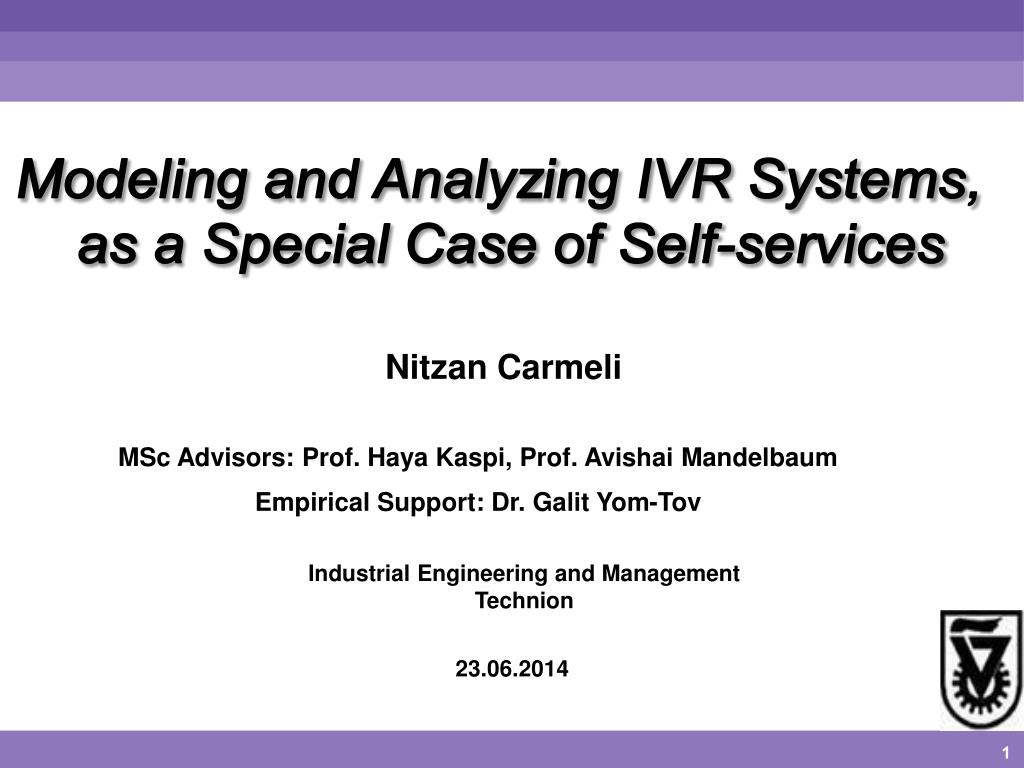 Modeling and Analyzing IVR Systems, as a Special Case of Self-services

Nitzan Carmeli

MSc Advisors: Prof. Haya Kaspi, Prof. Avishai Mandelbaum

Empirical Support: Dr. Galit Yom-Tov

Industrial Engineering and Management
Technion

23.06.2014

1